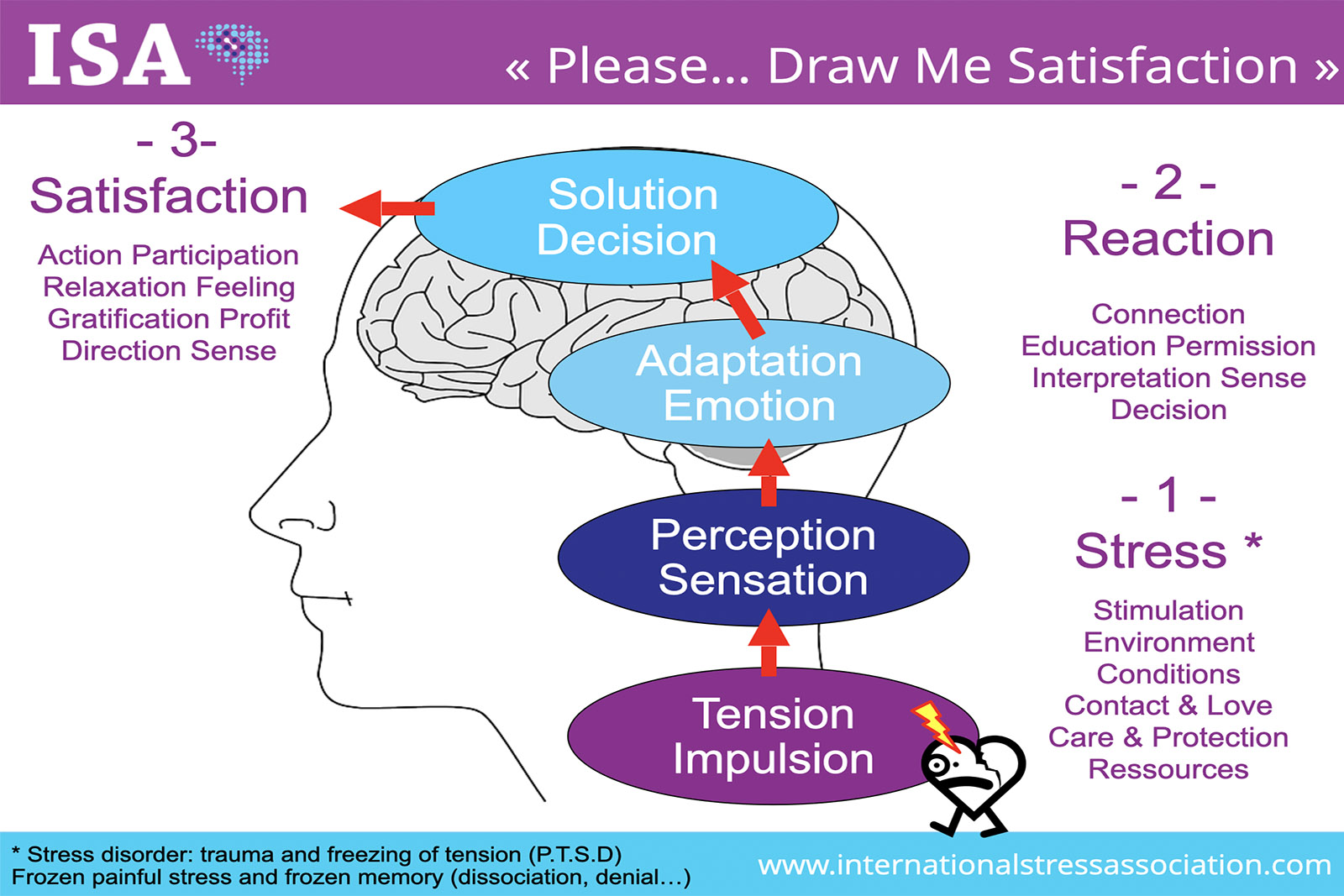 ISA

« Please... Draw Me Satisfaction »

- 3-
Satisfaction

Action Participation
Relaxation Feeling
Gratification Profit
Direction Sense

Solution
Decision

Adaptation
Emotion

Perception
Sensation

Tension
Impulsion

- 2 -
Reaction

Connection
Education Permission
Interpretation Sense
Decision

- 1 -
Stress *

Stimulation
Environment
Conditions
Contact & Love
Care & Protection
Ressources

* Stress disorder: trauma and freezing of tension (P.T.S.D)
Frozen painful stress and frozen memory (dissociation, denial...)

www.internationalstressassociation.com